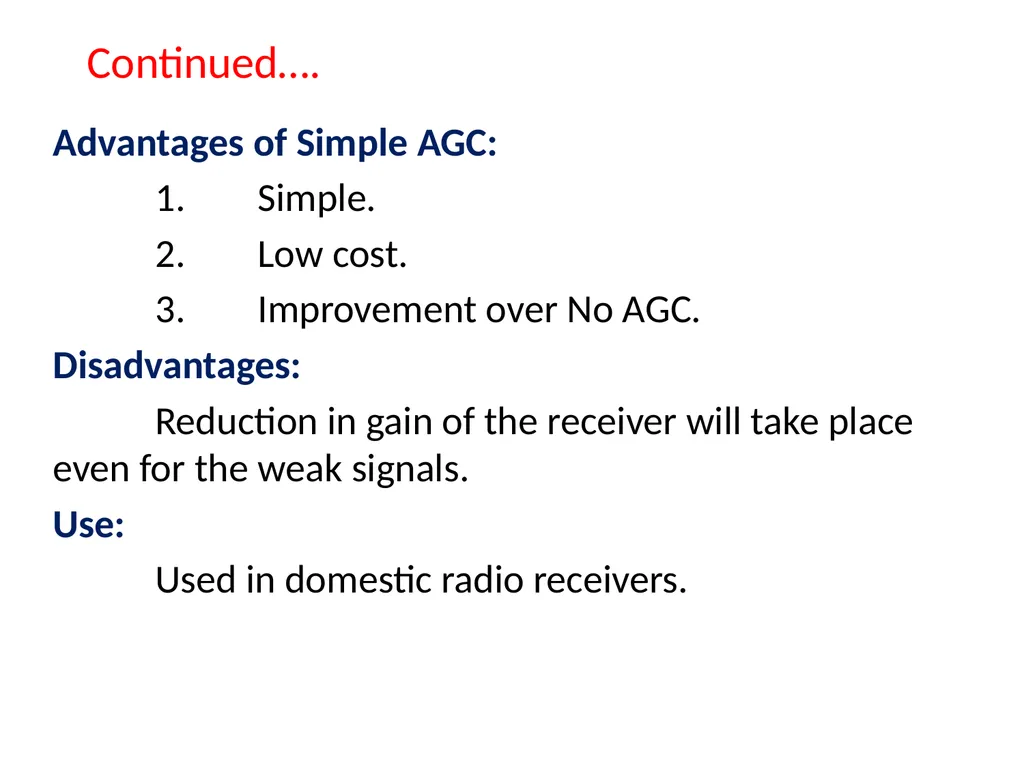 Continued….

Advantages of Simple AGC:

1. Simple.

2. Low cost.

3. Improvement over No AGC.

Disadvantages:

Reduction in gain of the receiver will take place even for the weak signals.

Use:

Used in domestic radio receivers.